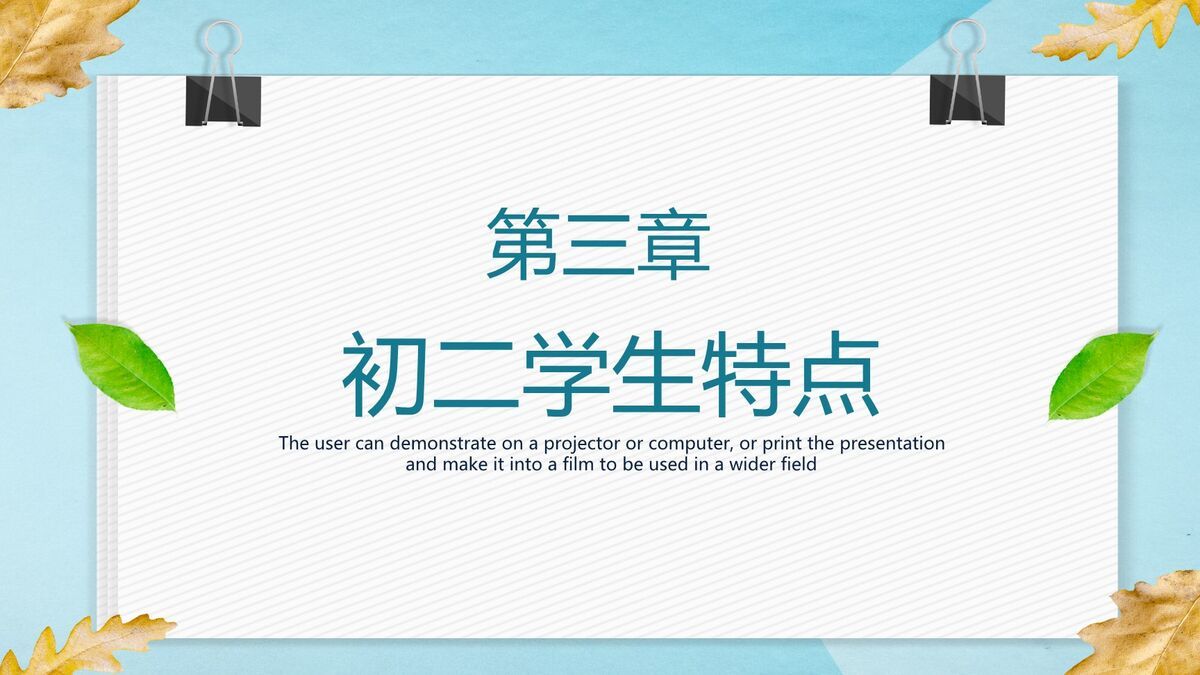 第三章

初二学生特点

The user can demonstrate on a projector or computer, or print the presentation and make it into a film to be used in a wider field